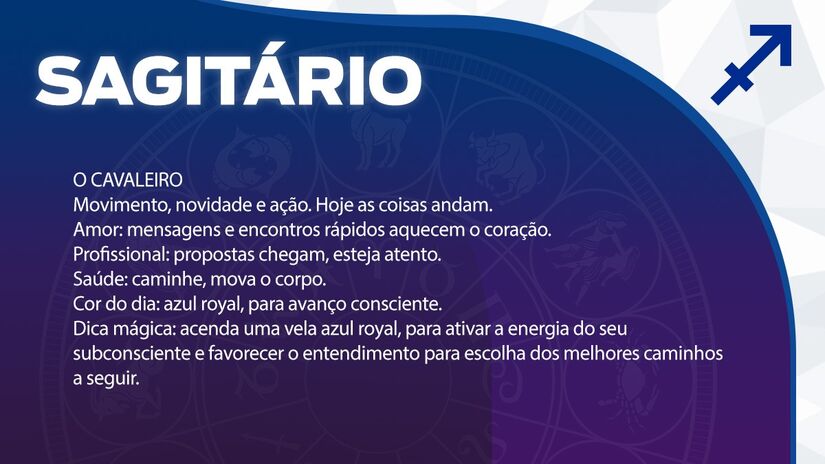 SAGITÁRIO

O CAVALEIRO
Movimento, novidade e ação. Hoje as coisas andam.
Amor: mensagens e encontros rápidos aquecem o coração.
Profissional: propostas chegam, esteja atento.
Saúde: caminhe, mova o corpo.
Cor do dia: azul royal, para avanço consciente.
Dica mágica: acenda uma vela azul royal, para ativar a energia do seu subconsciente e favorecer o entendimento para escolha dos melhores caminhos a seguir.